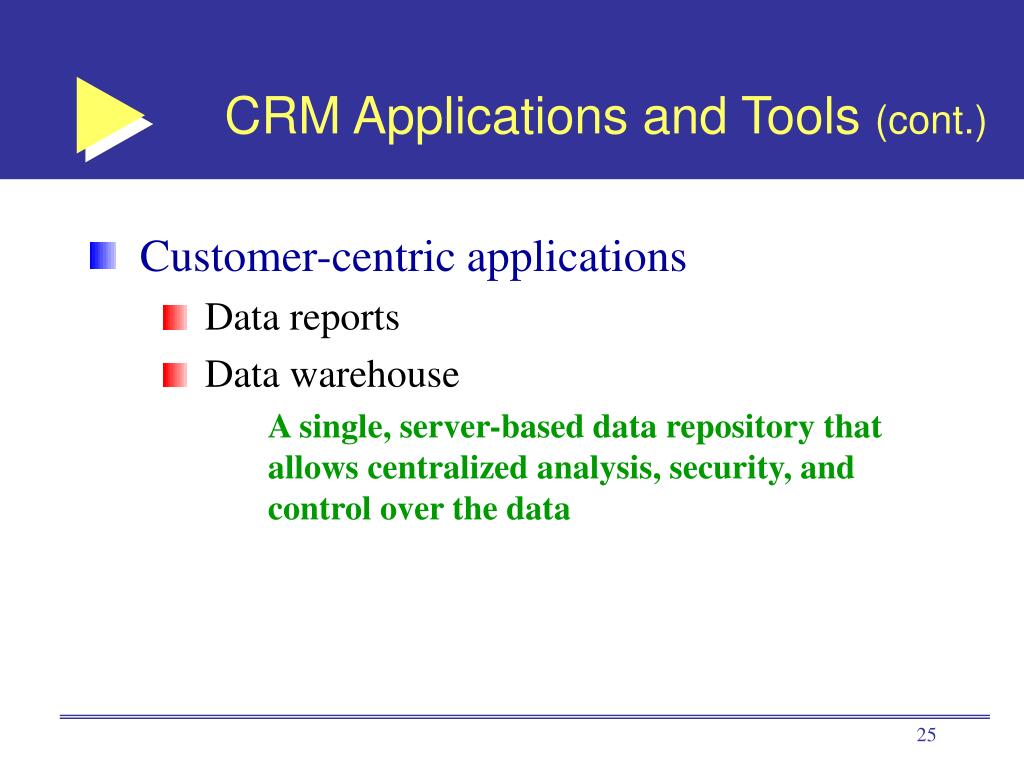 CRM Applications and Tools (cont.)

Customer-centric applications

Data reports

Data warehouse

A single, server-based data repository that allows centralized analysis, security, and control over the data

25